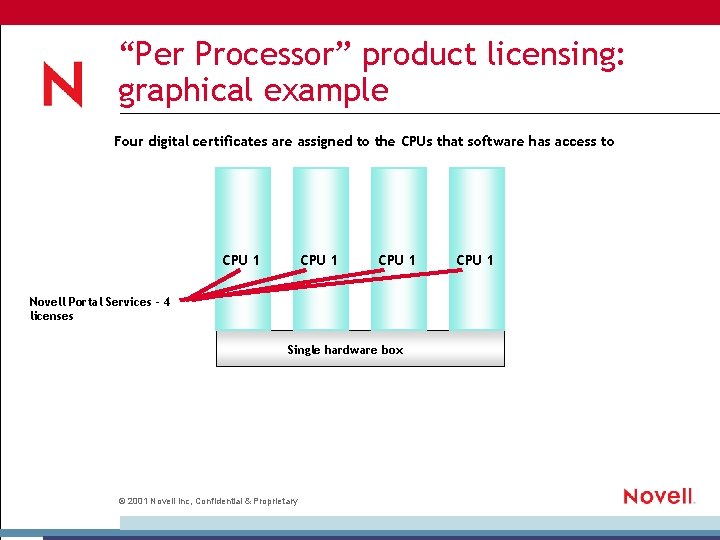 N

“Per Processor” product licensing: graphical example

Four digital certificates are assigned to the CPUs that software has access to

CPU 1

CPU 1

CPU 1

CPU 1

Novell Portal Services - 4 licenses

Single hardware box

© 2001 Novell Inc, Confidential & Proprietary

Novell.